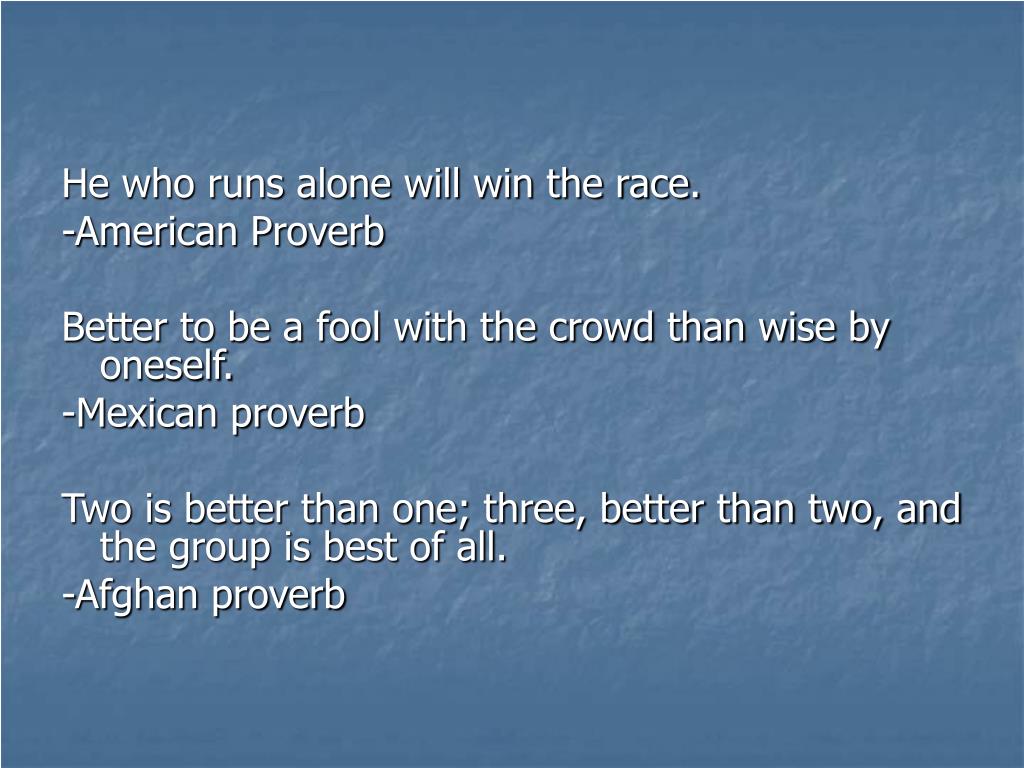 He who runs alone will win the race.
-American Proverb

Better to be a fool with the crowd than wise by oneself.
-Mexican proverb

Two is better than one; three, better than two, and the group is best of all.
-Afghan proverb